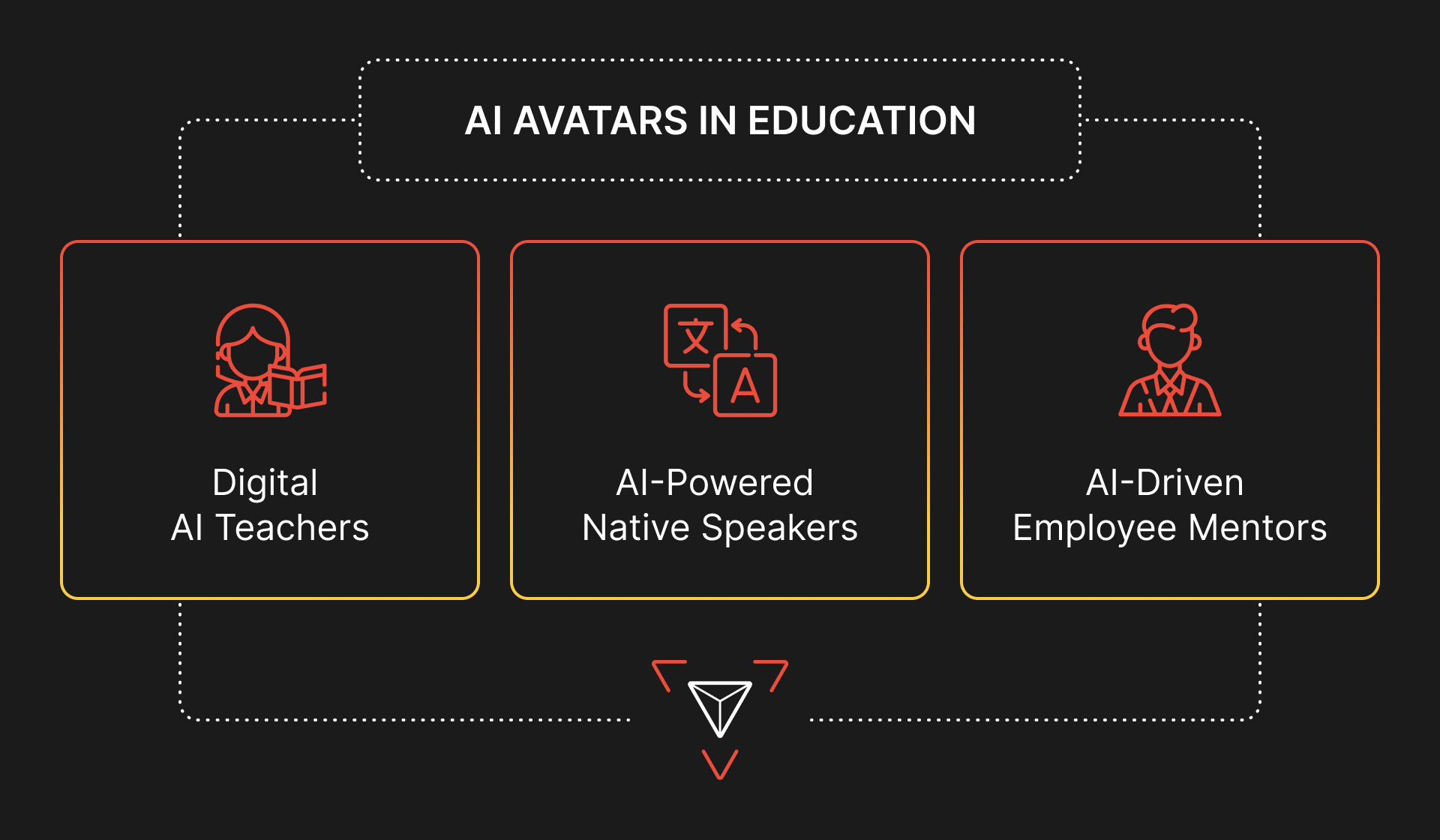 AI AVATARS IN EDUCATION

文

A

Digital
AI Teachers

AI-Powered
Native Speakers

AI-Driven
Employee Mentors